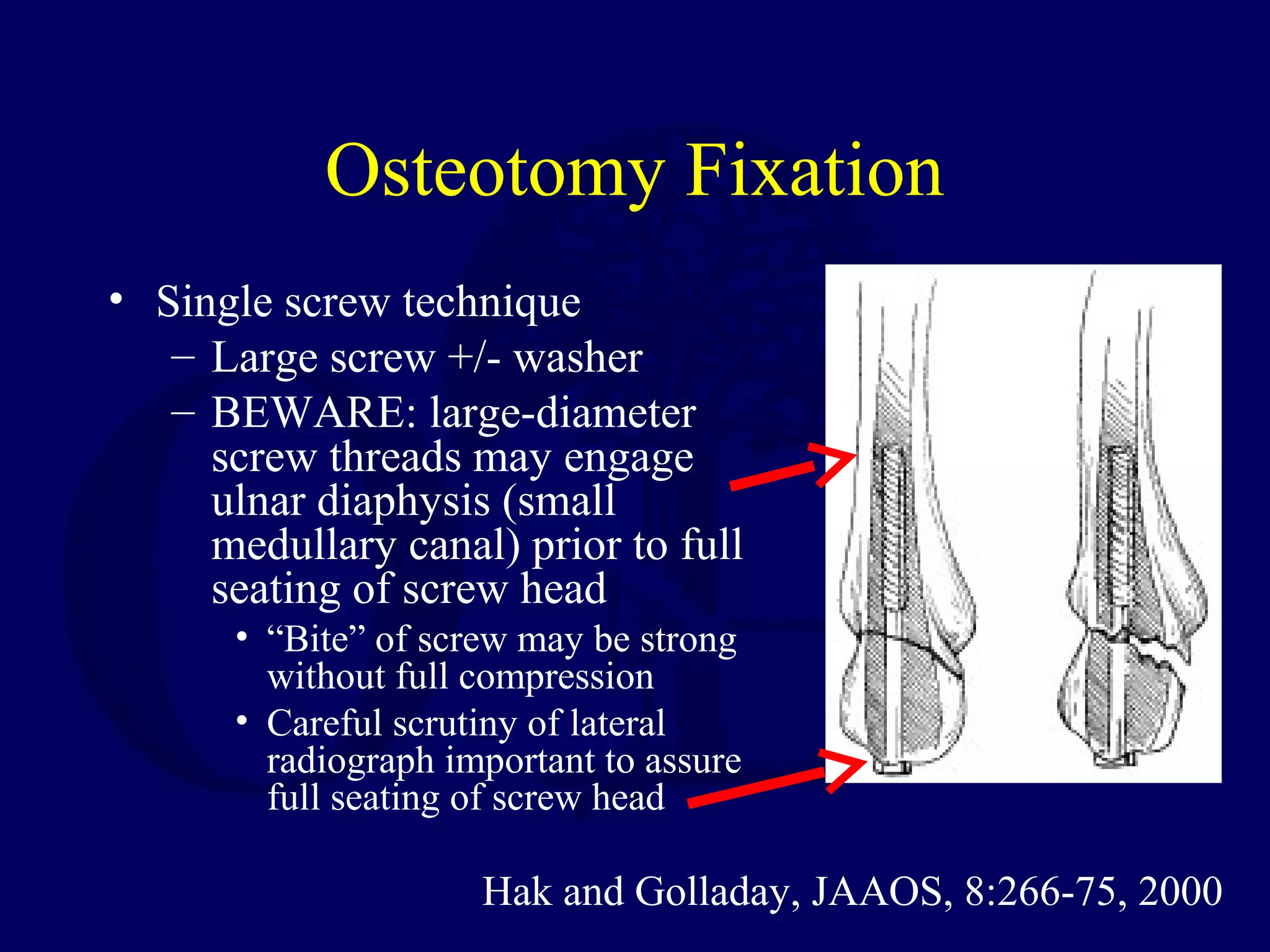 Osteotomy Fixation

• Single screw technique
– Large screw +/- washer
– BEWARE: large-diameter screw threads may engage ulnar diaphysis (small medullary canal) prior to full seating of screw head
• “Bite” of screw may be strong without full compression
• Careful scrutiny of lateral radiograph important to assure full seating of screw head

Hak and Golladay, JAAOS, 8:266-75, 2000